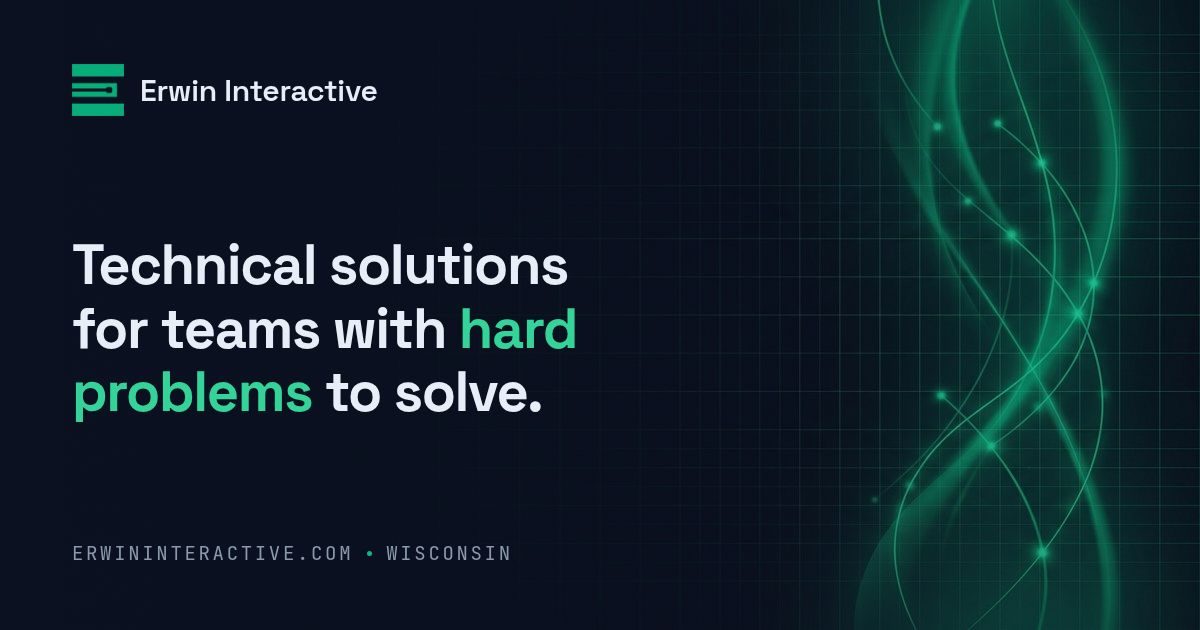 Erwin Interactive

Technical solutions for teams with hard problems to solve.

ERWININTERACTIVE.COM • WISCONSIN